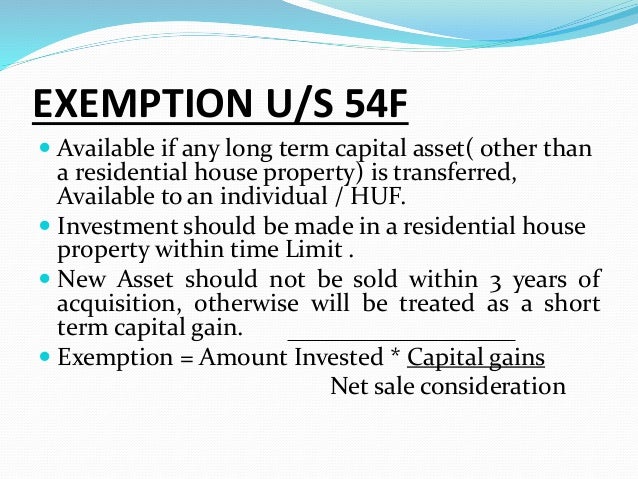 EXEMPTION U/S 54F

- Available if any long term capital asset( other than a residential house property) is transferred, Available to an individual / HUF.
- Investment should be made in a residential house property within time Limit .
- New Asset should not be sold within 3 years of acquisition, otherwise will be treated as a short term capital gain.
- Exemption = Amount Invested * Capital gains
Net sale consideration